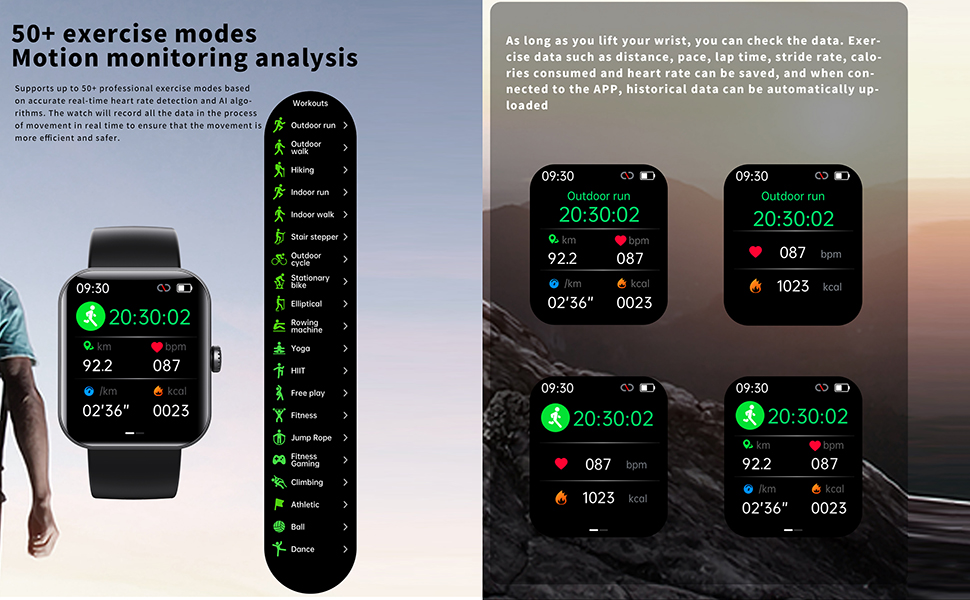 50+ exercise modes
Motion monitoring analysis

Supports up to 50+ professional exercise modes based on accurate real-time heart rate detection and AI algorithms. The watch will record all the data in the process of movement in real time to ensure that the movement is more efficient and safer.

09:30
20:30:02
km
92.2
bpm
087
/km
02'36"
kcal
0023

Workouts
Outdoor run
Outdoor walk
Hiking
Indoor run
Indoor walk
Stair stepper
Outdoor cycle
Stationary bike
Elliptical
Rowing machine
Yoga
HIIT
Free play
Fitness
Jump Rope
Fitness Gaming
Climbing
Athletic
Ball
Dance

As long as you lift your wrist, you can check the data. Exercise data such as distance, pace, lap time, stride rate, calories consumed and heart rate can be saved, and when connected to the APP, historical data can be automatically uploaded

09:30
Outdoor run
20:30:02
km
92.2
bpm
087
/km
02'36"
kcal
0023

09:30
Outdoor run
20:30:02
087 bpm
1023 kcal

09:30
20:30:02
087 bpm
1023 kcal

09:30
20:30:02
km
92.2
bpm
087
/km
02'36"
kcal
0023